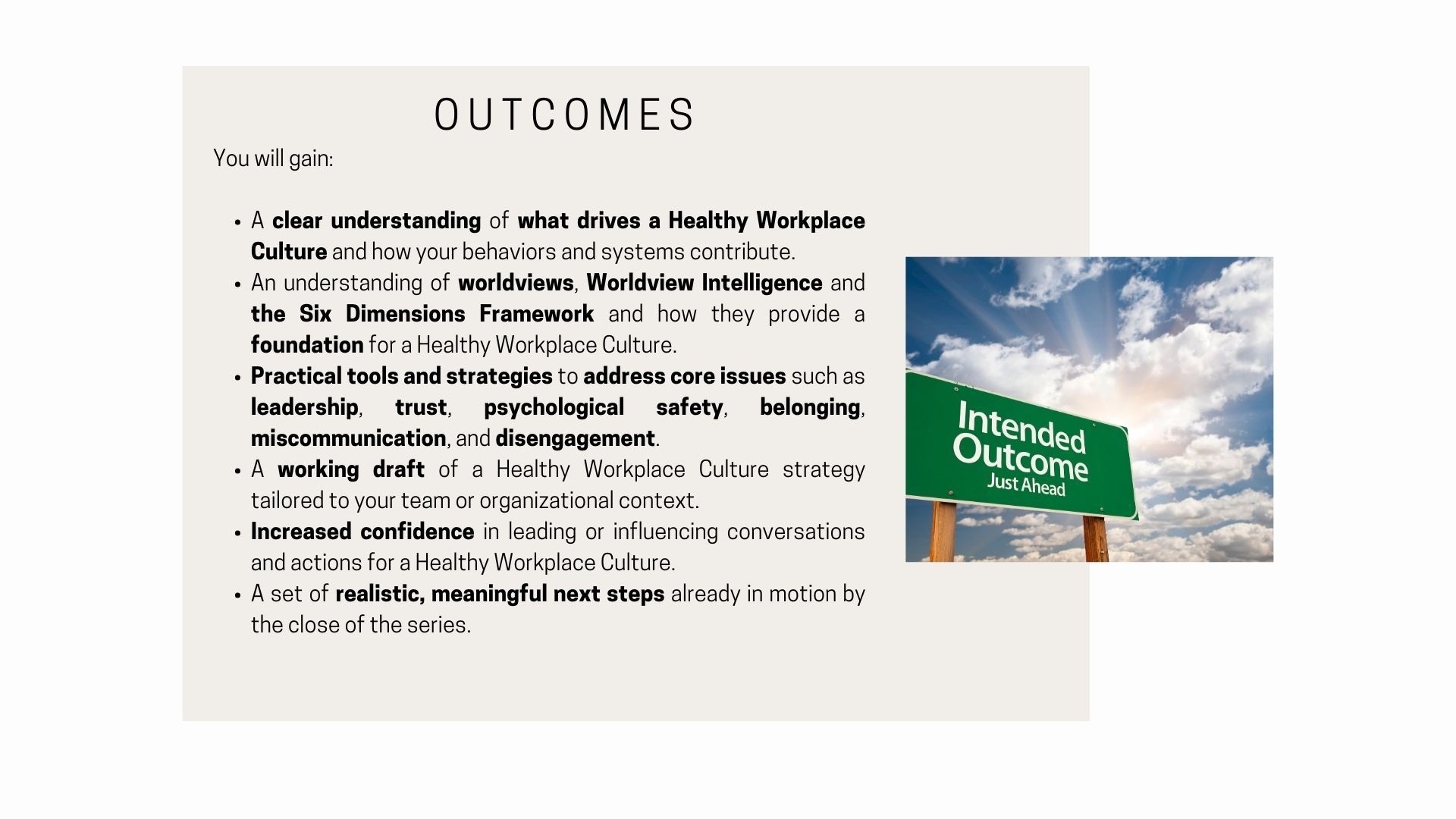 OUTCOMES

You will gain:

- A clear understanding of what drives a Healthy Workplace Culture and how your behaviors and systems contribute.
- An understanding of worldviews, Worldview Intelligence and the Six Dimensions Framework and how they provide a foundation for a Healthy Workplace Culture.
- Practical tools and strategies to address core issues such as leadership, trust, psychological safety, belonging, miscommunication, and disengagement.
- A working draft of a Healthy Workplace Culture strategy tailored to your team or organizational context.
- Increased confidence in leading or influencing conversations and actions for a Healthy Workplace Culture.
- A set of realistic, meaningful next steps already in motion by the close of the series.

Intended Outcome Just Ahead